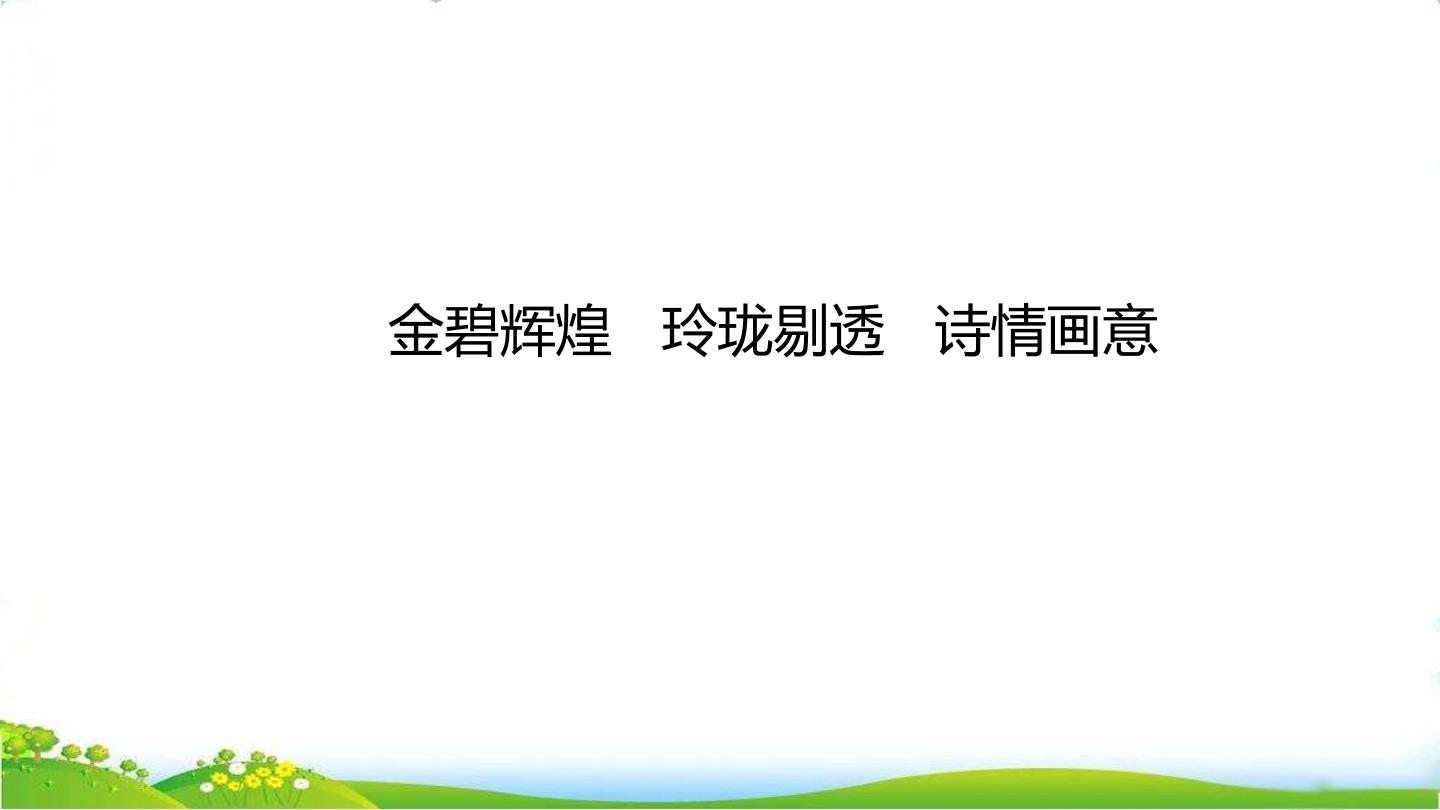 金碧辉煌　玲珑剔透　诗情画意